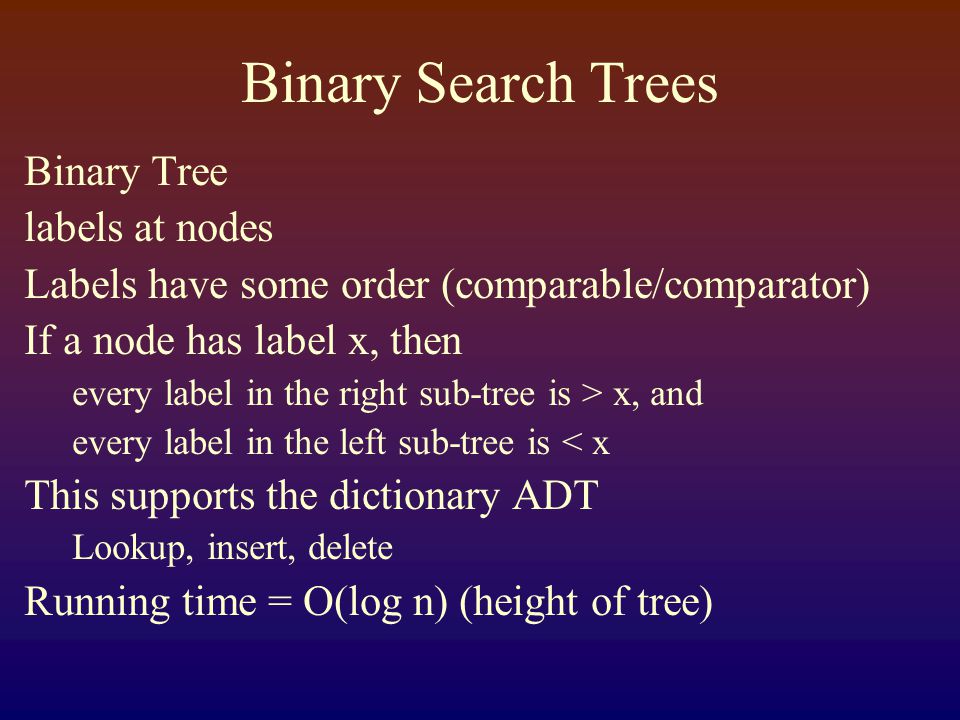 Binary Search Trees

Binary Tree

labels at nodes

Labels have some order (comparable/comparator)

If a node has label x, then

every label in the right sub-tree is > x, and

every label in the left sub-tree is < x

This supports the dictionary ADT

Lookup, insert, delete

Running time = O(log n) (height of tree)